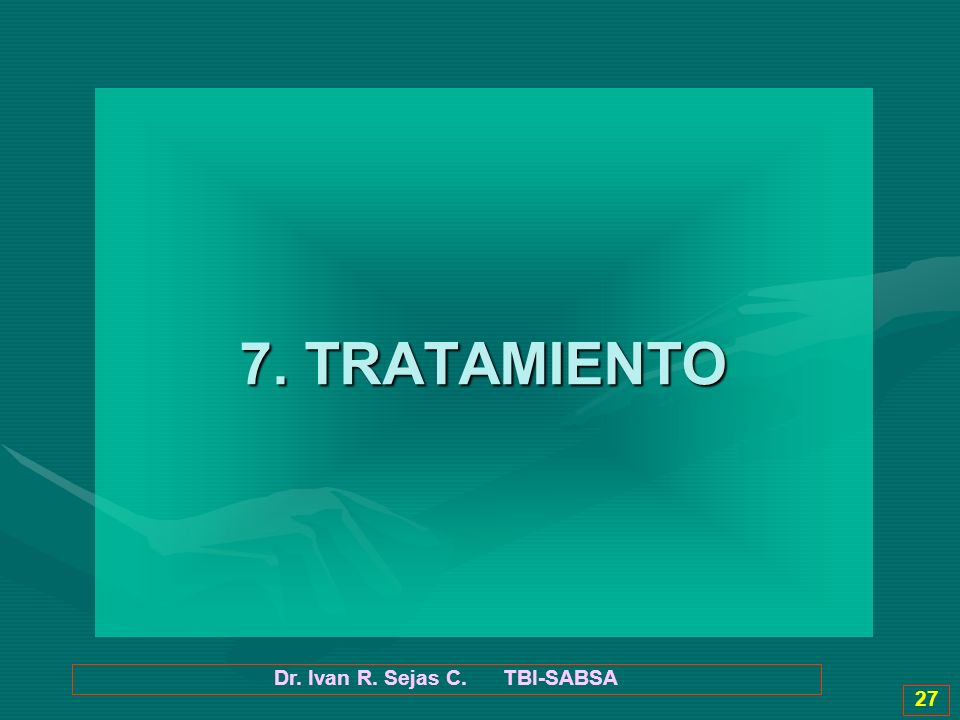 7. TRATAMIENTO

Dr. Ivan R. Sejas C. TBI-SABSA

27